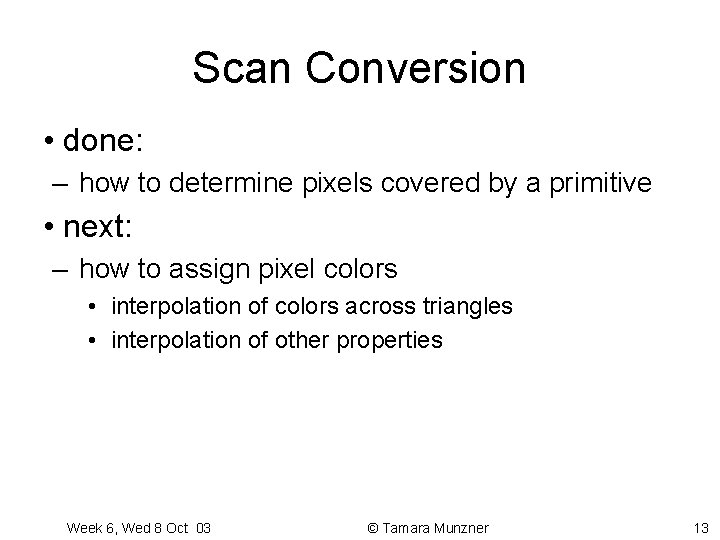 Scan Conversion

• done:

– how to determine pixels covered by a primitive

• next:

– how to assign pixel colors

• interpolation of colors across triangles
• interpolation of other properties

Week 6, Wed 8 Oct 03

© Tamara Munzner

13